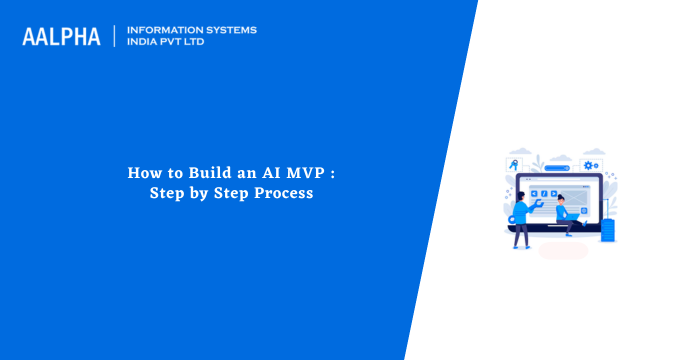 AALPHA | INFORMATION SYSTEMS INDIA PVT LTD

How to Build an AI MVP : Step by Step Process